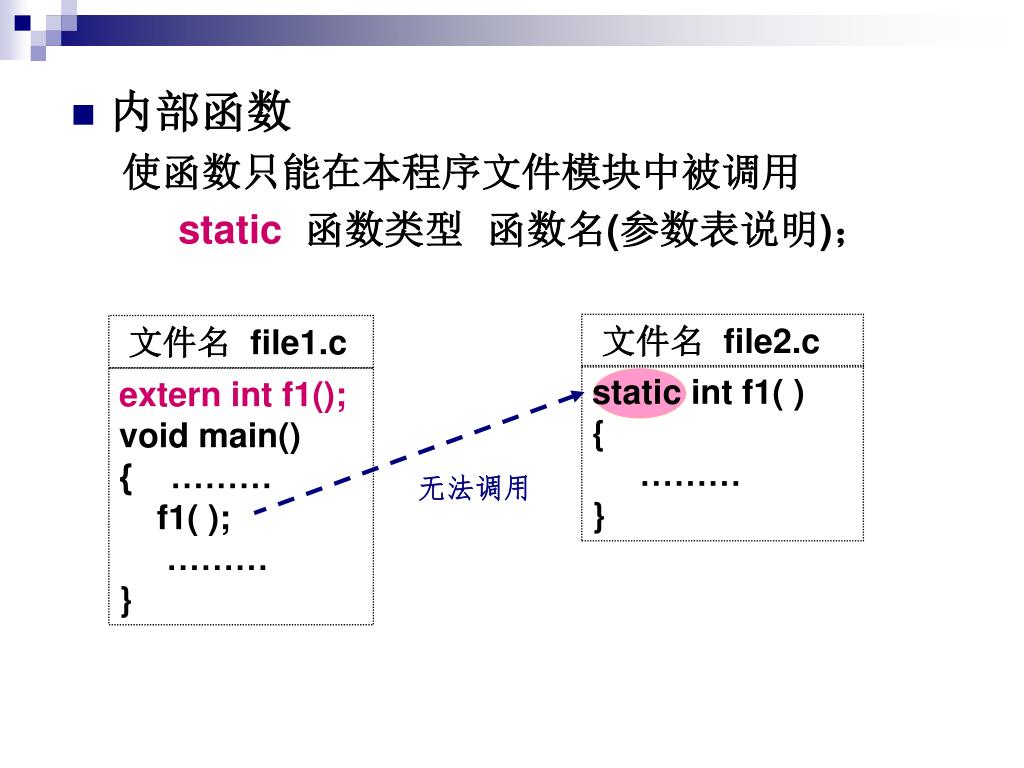 ■ 内部函数

使函数只能在本程序文件模块中被调用

static 函数类型 函数名(参数表说明)；

文件名 file1.c

extern int f1();
void main()
{ ………
f1( );
………
}

无法调用

文件名 file2.c

static int f1( )
{
………
}